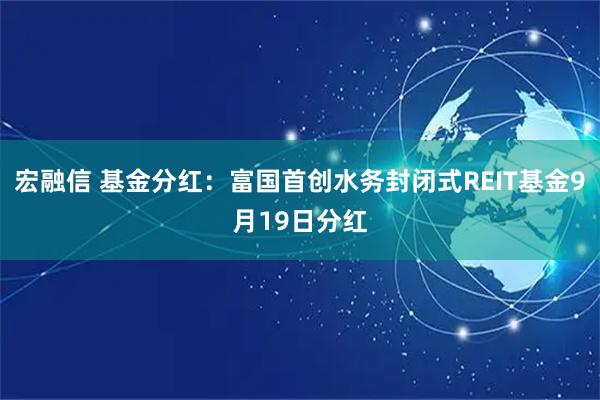 宏融信 基金分红：富国首创水务封闭式REIT基金9月19日分红